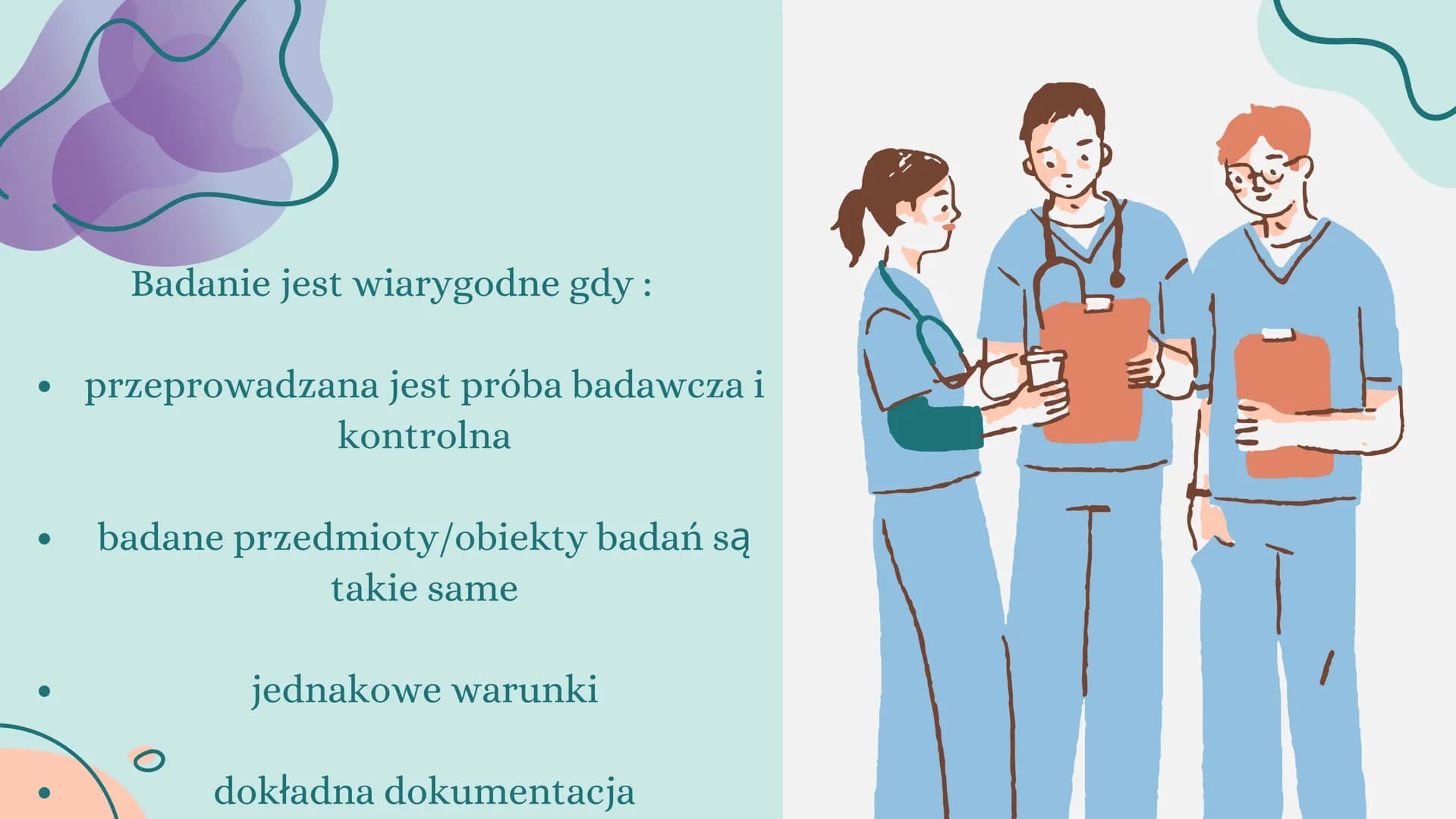 Badanie jest wiarygodne gdy :

• przeprowadzana jest próba badawcza i kontrolna

• badane przedmioty/obiekty badań są takie same

• jednakowe warunki

• dokładna dokumentacja